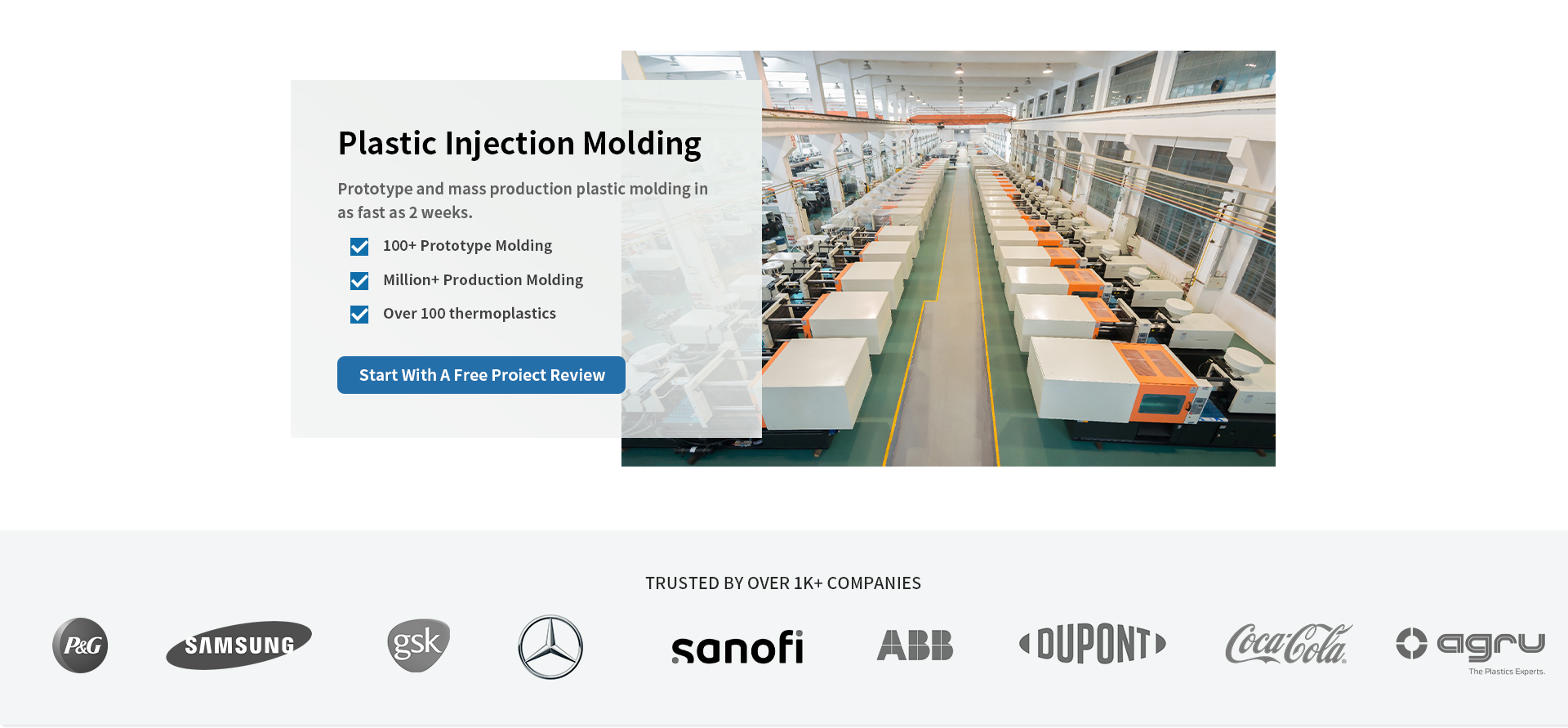 Plastic Injection Molding

Prototype and mass production plastic molding in as fast as 2 weeks.

100+ Prototype Molding

Million+ Production Molding

Over 100 thermoplastics

Start With A Free Project Review

TRUSTED BY OVER 1K+ COMPANIES

P&G

SAMSUNG

gsk

sanofi

ABB

DUPONT

Coca-Cola

agru
The Plastics Experts.